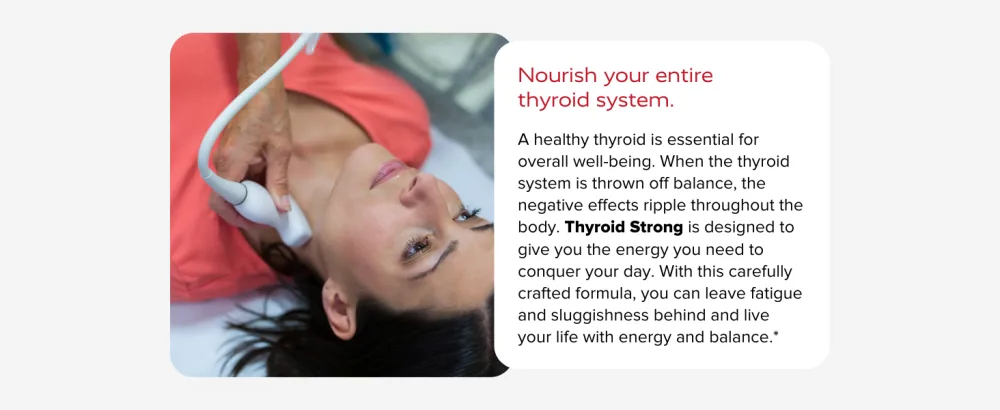 Nourish your entire thyroid system.

A healthy thyroid is essential for overall well-being. When the thyroid system is thrown off balance, the negative effects ripple throughout the body. Thyroid Strong is designed to give you the energy you need to conquer your day. With this carefully crafted formula, you can leave fatigue and sluggishness behind and live your life with energy and balance.*